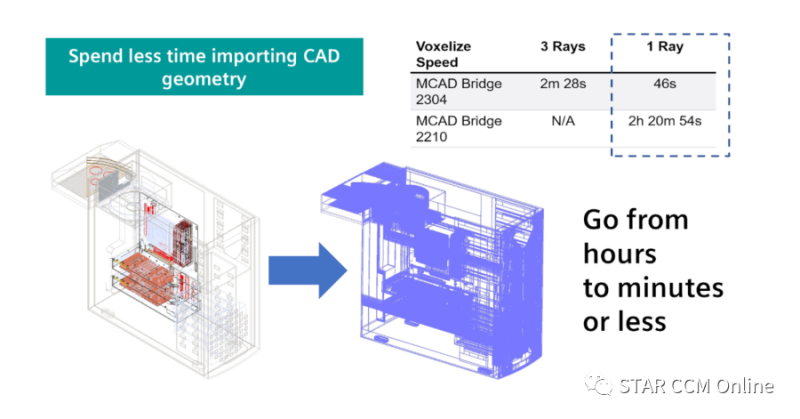 Spend less time importing CAD geometry

| Voxelize Speed | 3 Rays | 1 Ray |
|---|---|---|
| MCAD Bridge 2304 | 2m 28s | 46s |
| MCAD Bridge 2210 | N/A | 2h 20m 54s |

Go from hours to minutes or less

STAR CCM Online